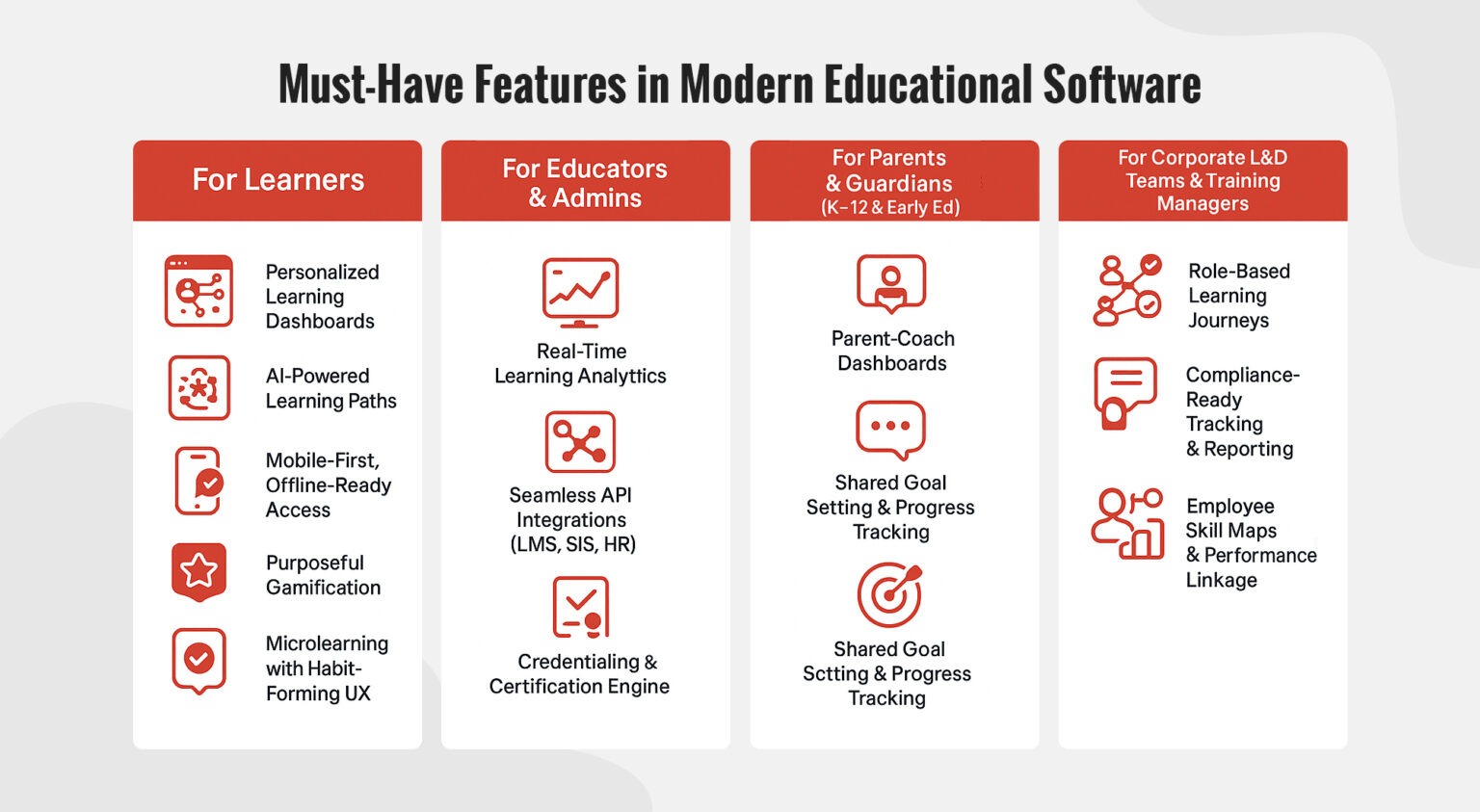 Must-Have Features in Modern Educational Software

For Learners

Personalized Learning Dashboards

AI-Powered Learning Paths

Mobile-First, Offline-Ready Access

Purposeful Gamification

Microlearning with Habit-Forming UX

For Educators & Admins

Real-Time Learning Analytics

Seamless API Integrations (LMS, SIS, HR)

Credentialing & Certification Engine

For Parents & Guardians (K–12 & Early Ed)

Parent-Coach Dashboards

Shared Goal Setting & Progress Tracking

Shared Goal Sctting & Progress Tracking

For Corporate L&D Teams & Training Managers

Role-Based Learning Journeys

Compliance-Ready Tracking & Reporting

Employee Skill Maps & Performance Linkage